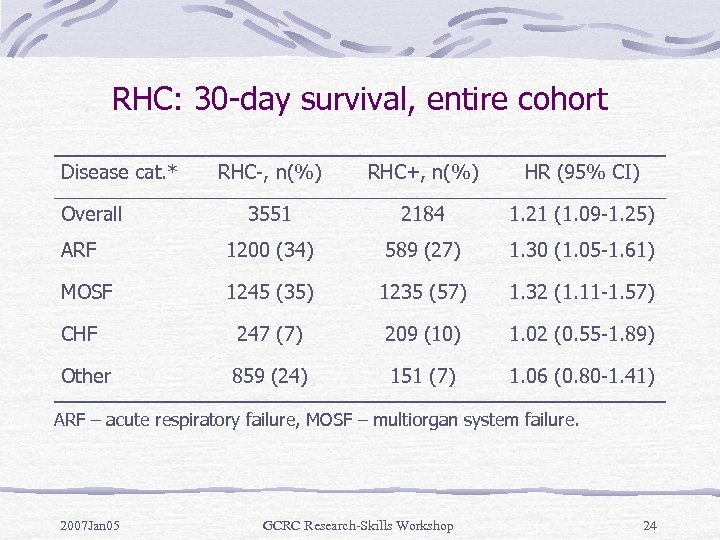 RHC: 30-day survival, entire cohort

| Disease cat.* | RHC-, n(%) | RHC+, n(%) | HR (95% CI) |
|---|---|---|---|
| Overall | 3551 | 2184 | 1.21 (1.09-1.25) |
| ARF | 1200 (34) | 589 (27) | 1.30 (1.05-1.61) |
| MOSF | 1245 (35) | 1235 (57) | 1.32 (1.11-1.57) |
| CHF | 247 (7) | 209 (10) | 1.02 (0.55-1.89) |
| Other | 859 (24) | 151 (7) | 1.06 (0.80-1.41) |

ARF – acute respiratory failure, MOSF – multiorgan system failure.

2007Jan05 GCRC Research-Skills Workshop 24